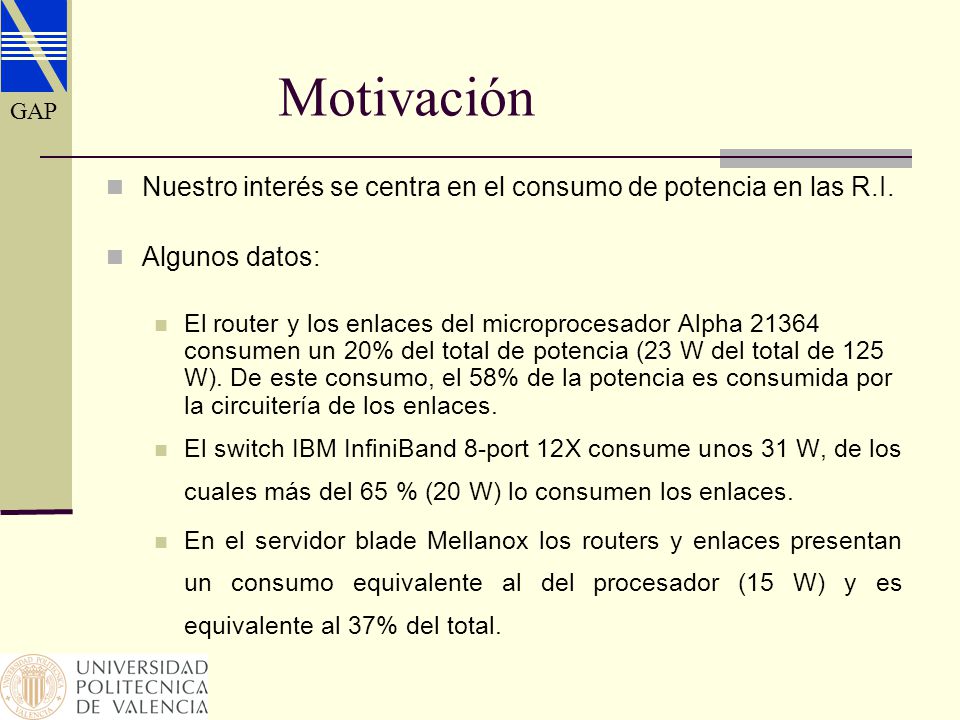 GAP

Motivación

Nuestro interés se centra en el consumo de potencia en las R.I.

Algunos datos:

El router y los enlaces del microprocesador Alpha 21364 consumen un 20% del total de potencia (23 W del total de 125 W). De este consumo, el 58% de la potencia es consumida por la circuitería de los enlaces.

El switch IBM InfiniBand 8-port 12X consume unos 31 W, de los cuales más del 65 % (20 W) lo consumen los enlaces.

En el servidor blade Mellanox los routers y enlaces presentan un consumo equivalente al del procesador (15 W) y es equivalente al 37% del total.

UNIVERSIDAD POLITECNICA DE VALENCIA